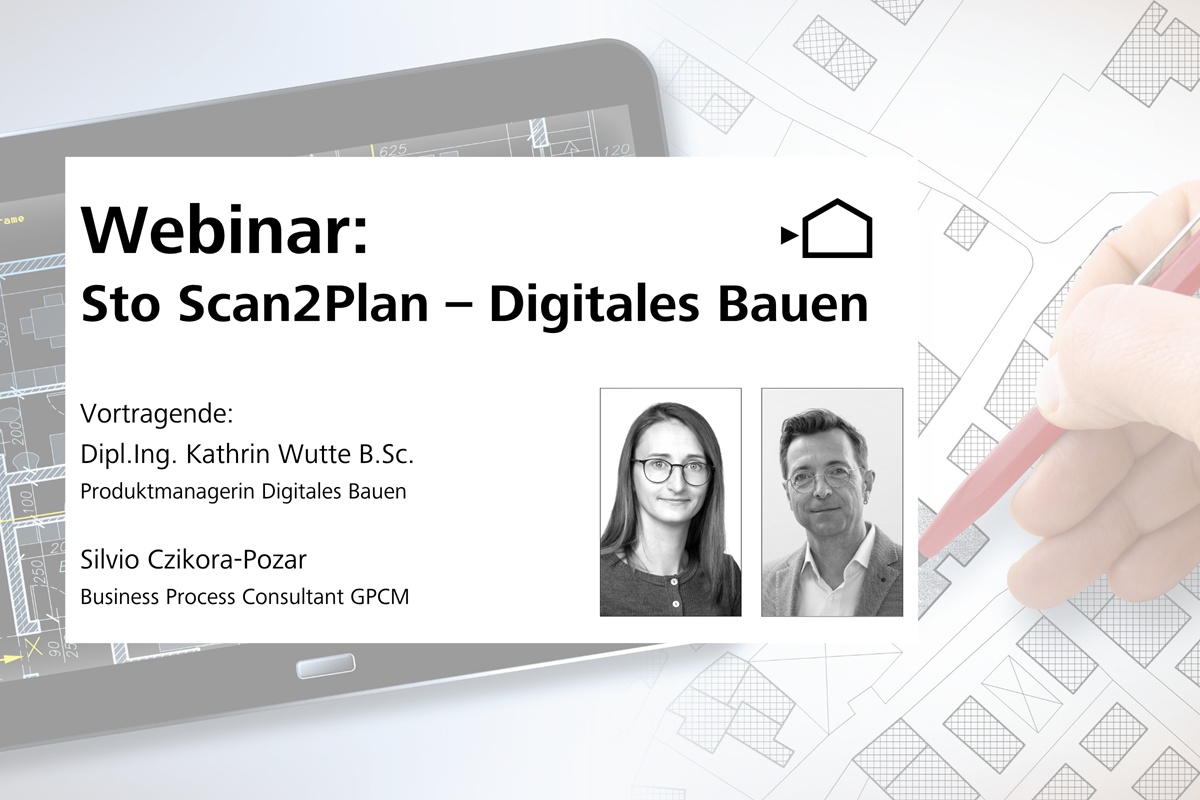 Webinar:
Sto Scan2Plan – Digitales Bauen

Vortragende:
Dipl.Ing. Kathrin Wutte B.Sc.
Produktmanagerin Digitales Bauen

Silvio Czikora-Pozar
Business Process Consultant GPCM